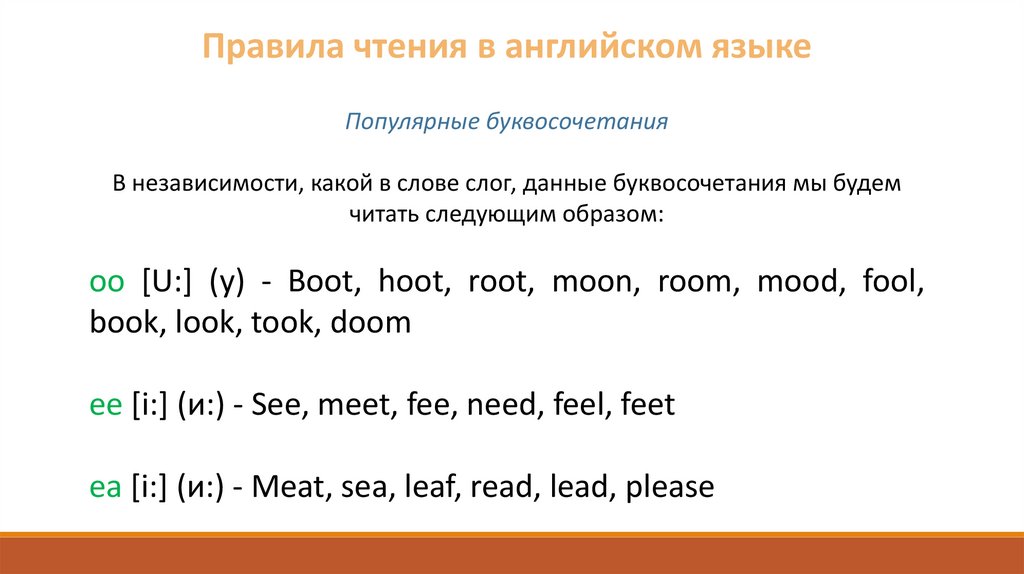 Правила чтения в английском языке

Популярные буквосочетания

В независимости, какой в слове слог, данные буквосочетания мы будем читать следующим образом:

oo [U:] (у) - Boot, hoot, root, moon, room, mood, fool, book, look, took, doom

ee [i:] (и:) - See, meet, fee, need, feel, feet

ea [i:] (и:) - Meat, sea, leaf, read, lead, please